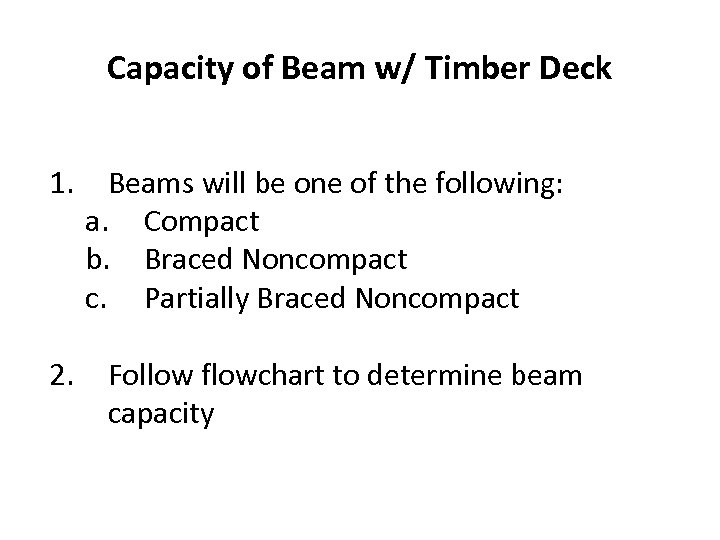 Capacity of Beam w/ Timber Deck

1. Beams will be one of the following:
a. Compact
b. Braced Noncompact
c. Partially Braced Noncompact

2. Follow flowchart to determine beam capacity